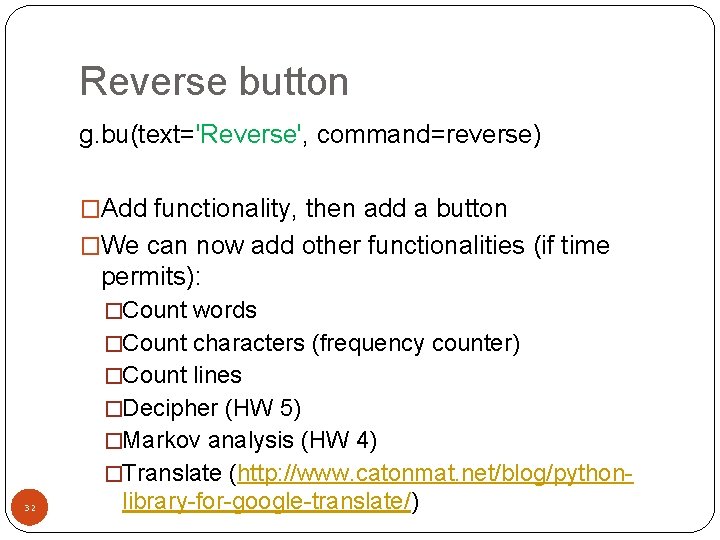 Reverse button

g.bu(text='Reverse', command=reverse)

□Add functionality, then add a button

□We can now add other functionalities (if time permits):

□Count words

□Count characters (frequency counter)

□Count lines

□Decipher (HW 5)

□Markov analysis (HW 4)

□Translate (http://www.catonmat.net/blog/python-library-for-google-translate/)

32